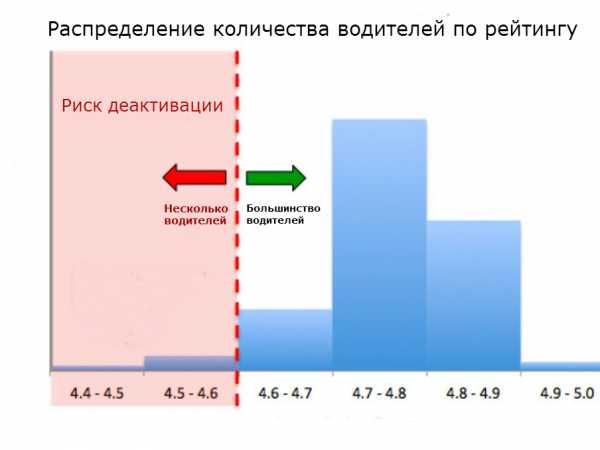 Распределение количества водителей по рейтингу

Риск деактивации

Несколько водителей

Большинство водителей

4.4 - 4.5
4.5 - 4.6
4.6 - 4.7
4.7 - 4.8
4.8 - 4.9
4.9 - 5.0